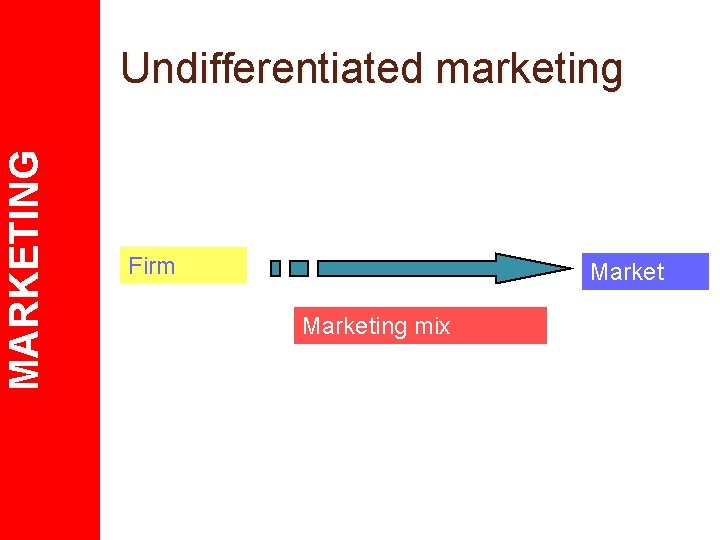 MARKETING

Undifferentiated marketing

Firm

Market

Marketing mix